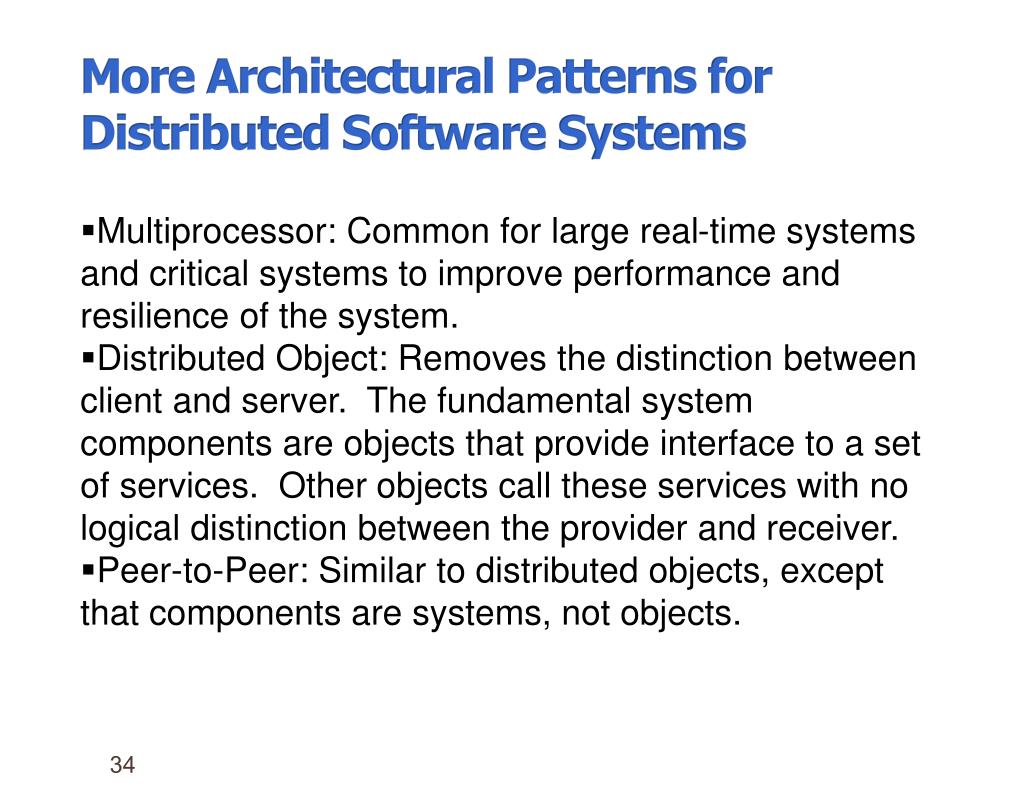 More Architectural Patterns for Distributed Software Systems

▪Multiprocessor: Common for large real-time systems and critical systems to improve performance and resilience of the system.
▪Distributed Object: Removes the distinction between client and server. The fundamental system components are objects that provide interface to a set of services. Other objects call these services with no logical distinction between the provider and receiver.
▪Peer-to-Peer: Similar to distributed objects, except that components are systems, not objects.

34